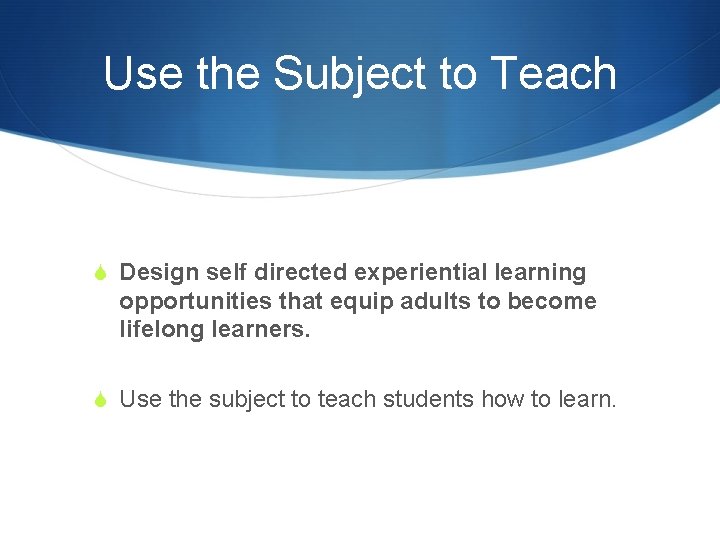 Use the Subject to Teach

Design self directed experiential learning opportunities that equip adults to become lifelong learners.

Use the subject to teach students how to learn.